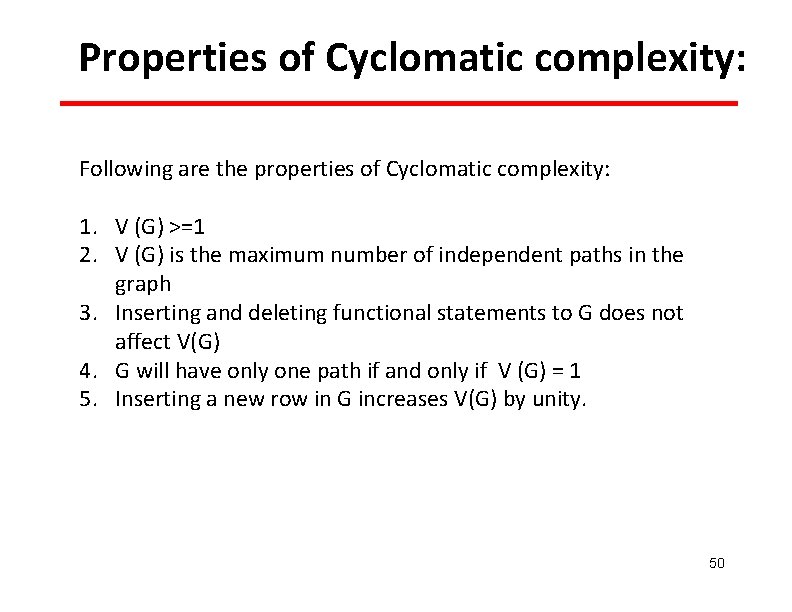 Properties of Cyclomatic complexity:

Following are the properties of Cyclomatic complexity:

1. V (G) >=1
2. V (G) is the maximum number of independent paths in the graph
3. Inserting and deleting functional statements to G does not affect V(G)
4. G will have only one path if and only if V (G) = 1
5. Inserting a new row in G increases V(G) by unity.

50